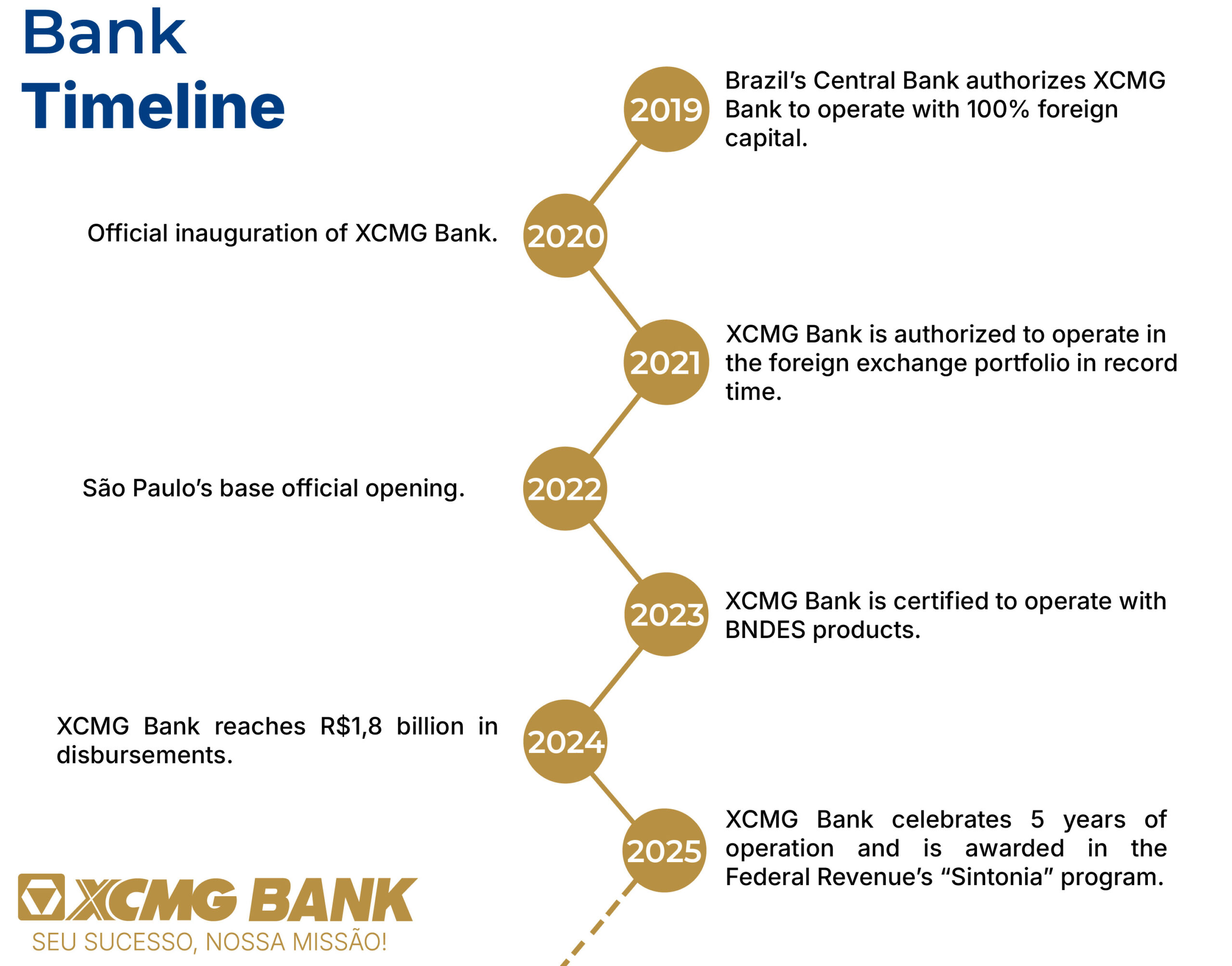 Bank
Timeline

2019
Brazil's Central Bank authorizes XCMG Bank to operate with 100% foreign capital.

2020
Official inauguration of XCMG Bank.

2021
XCMG Bank is authorized to operate in the foreign exchange portfolio in record time.

2022
São Paulo's base official opening.

2023
XCMG Bank is certified to operate with BNDES products.

2024
XCMG Bank reaches R$1,8 billion in disbursements.

2025
XCMG Bank celebrates 5 years of operation and is awarded in the Federal Revenue's "Sintonia" program.

XCMG BANK
SEU SUCESSO, NOSSA MISSÃO!